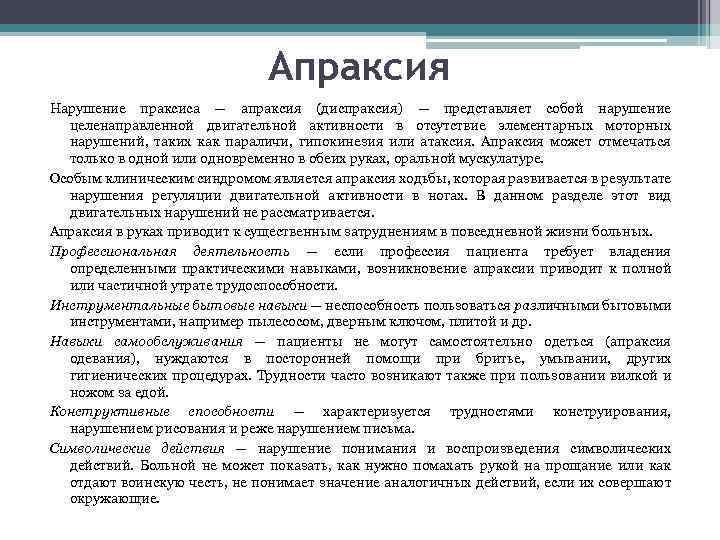 Апраксия

Нарушение праксиса — апраксия (диспраксия) — представляет собой нарушение целенаправленной двигательной активности в отсутствие элементарных моторных нарушений, таких как параличи, гипокинезия или атаксия. Апраксия может отмечаться только в одной или одновременно в обеих руках, оральной мускулатуре.

Особым клиническим синдромом является апраксия ходьбы, которая развивается в результате нарушения регуляции двигательной активности в ногах. В данном разделе этот вид двигательных нарушений не рассматривается.

Апраксия в руках приводит к существенным затруднениям в повседневной жизни больных.

Профессиональная деятельность — если профессия пациента требует владения определенными практическими навыками, возникновение апраксии приводит к полной или частичной утрате трудоспособности.

Инструментальные бытовые навыки — неспособность пользоваться различными бытовыми инструментами, например пылесосом, дверным ключом, плитой и др.

Навыки самообслуживания — пациенты не могут самостоятельно одеться (апраксия одевания), нуждаются в посторонней помощи при бритье, умывании, других гигиенических процедурах. Трудности часто возникают также при пользовании вилкой и ножом за едой.

Конструктивные способности — характеризуется трудностями конструирования, нарушением рисования и реже нарушением письма.

Символические действия — нарушение понимания и воспроизведения символических действий. Больной не может показать, как нужно помахать рукой на прощание или как отдают воинскую честь, не понимает значение аналогичных действий, если их совершают окружающие.